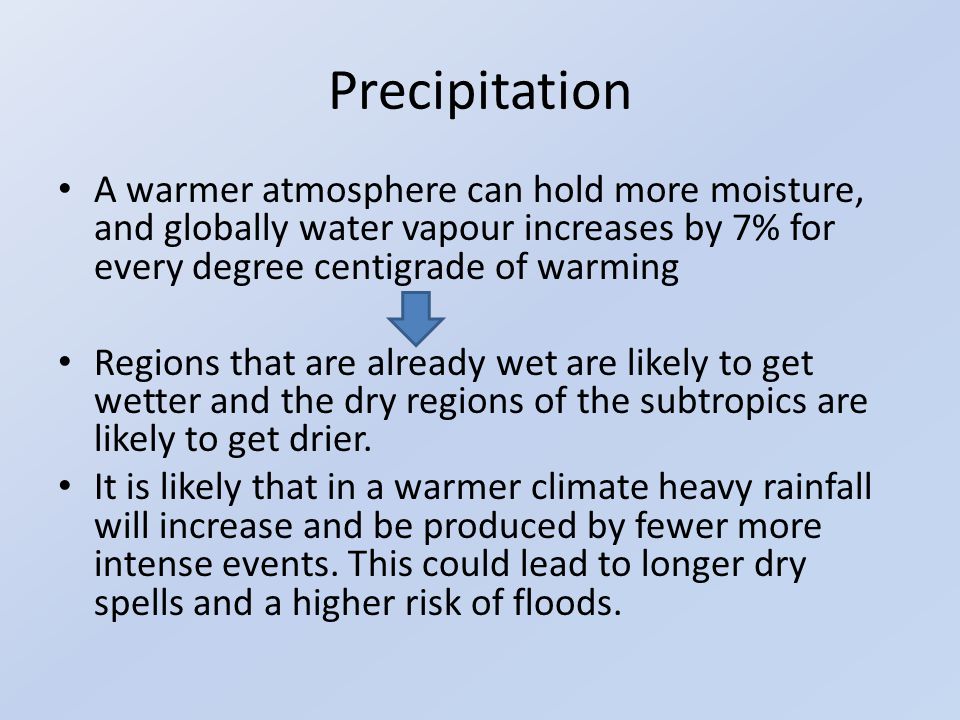 Precipitation

• A warmer atmosphere can hold more moisture, and globally water vapour increases by 7% for every degree centigrade of warming

• Regions that are already wet are likely to get wetter and the dry regions of the subtropics are likely to get drier.
• It is likely that in a warmer climate heavy rainfall will increase and be produced by fewer more intense events. This could lead to longer dry spells and a higher risk of floods.